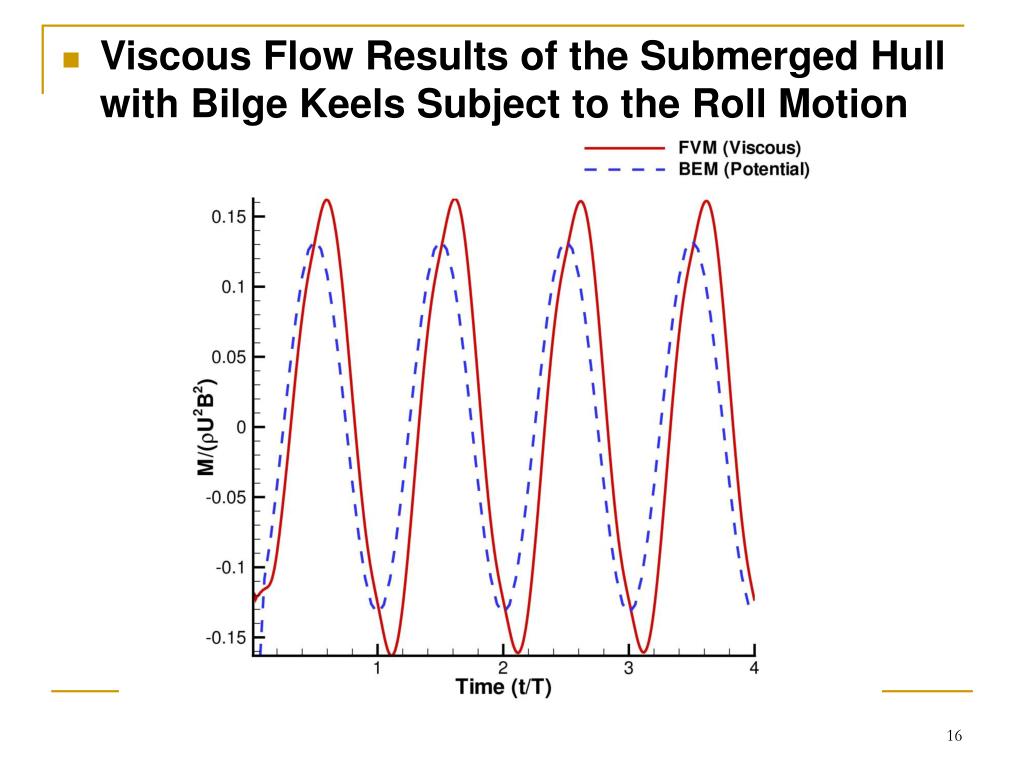 Viscous Flow Results of the Submerged Hull with Bilge Keels Subject to the Roll Motion

FVM (Viscous)
BEM (Potential)

0.15
0.1
0.05
0
-0.05
-0.1
-0.15

$M/(\rho U^2 B^2)$

1
2
3
4

Time (t/T)

16